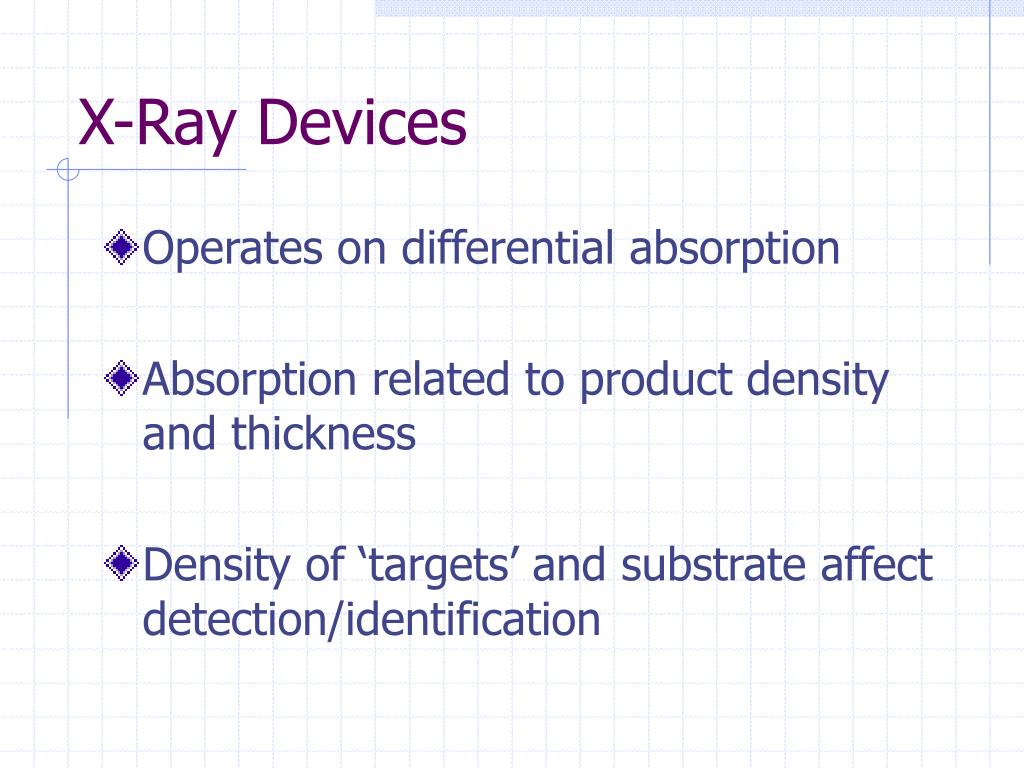 X-Ray Devices

Operates on differential absorption

Absorption related to product density and thickness

Density of ‘targets’ and substrate affect detection/identification